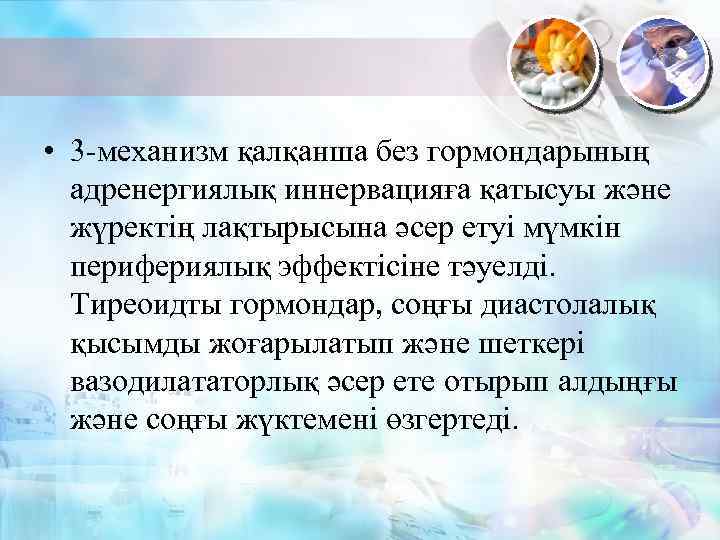 • 3-механизм қалқанша без гормондарының адренергиялық иннервацияға қатысуы және жүректің лақтырысына әсер етуі мүмкін перифериялық эффектісіне тәуелді. Тиреоидты гормондар, соңғы диастолалық қысымды жоғарылатып және шеткері вазодилататорлық әсер ете отырып алдыңғы және соңғы жүктемені өзгертеді.